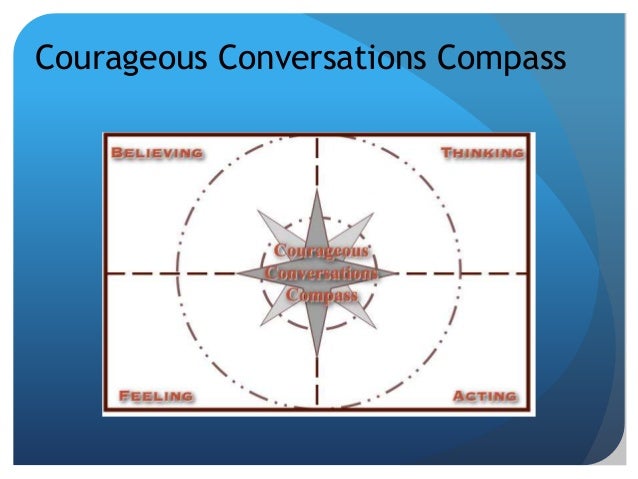 Courageous Conversations Compass

BELIEVING

THINKING

Courageous Conversations Compass

FEELING

ACTING